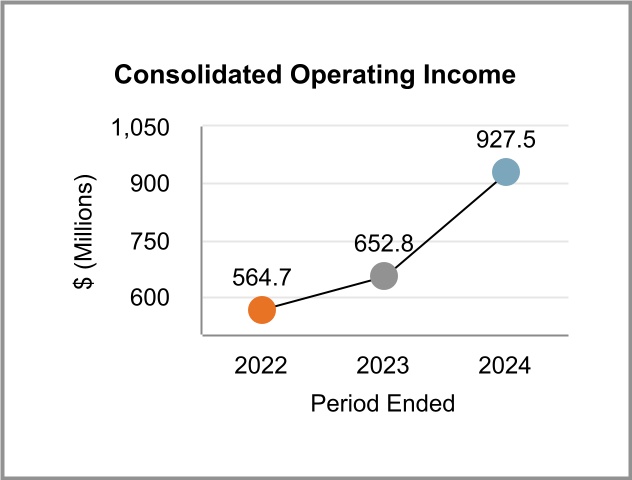 Consolidated Operating Income

$ (Millions)

1,050
900
750
600

564.7
652.8
927.5

2022
2023
2024

Period Ended